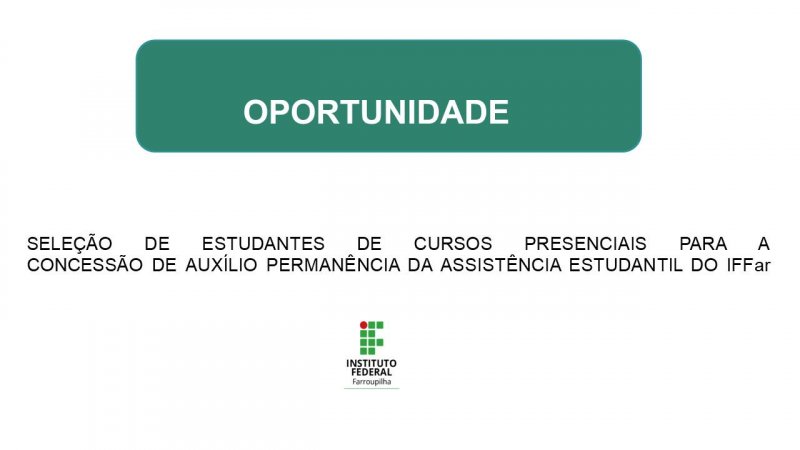 OPORTUNIDADE

SELEÇÃO DE ESTUDANTES DE CURSOS PRESENCIAIS PARA A CONCESSÃO DE AUXÍLIO PERMANÊNCIA DA ASSISTÊNCIA ESTUDANTIL DO IFFar

INSTITUTO FEDERAL
Farroupilha